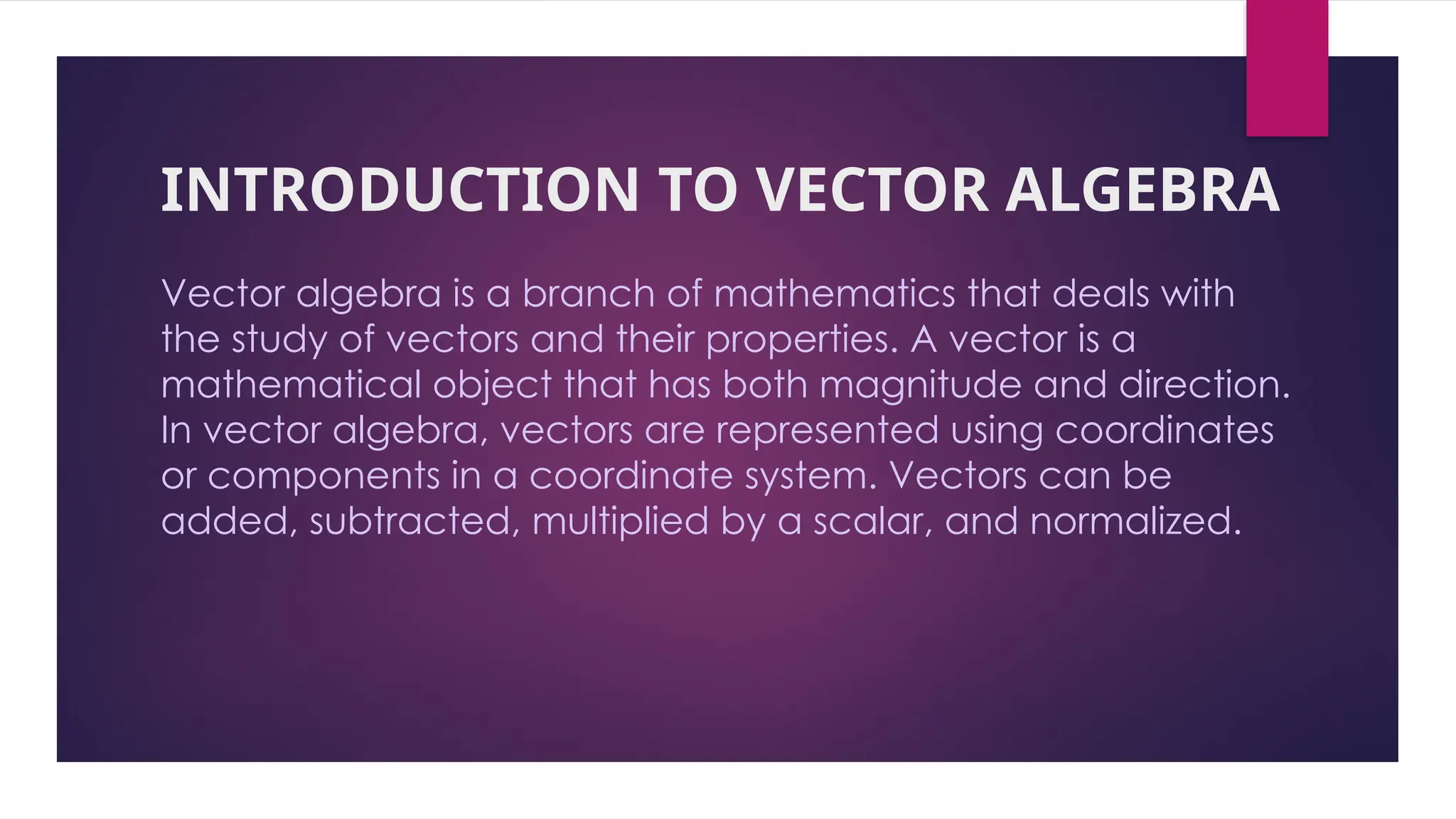 INTRODUCTION TO VECTOR ALGEBRA

Vector algebra is a branch of mathematics that deals with the study of vectors and their properties. A vector is a mathematical object that has both magnitude and direction. In vector algebra, vectors are represented using coordinates or components in a coordinate system. Vectors can be added, subtracted, multiplied by a scalar, and normalized.